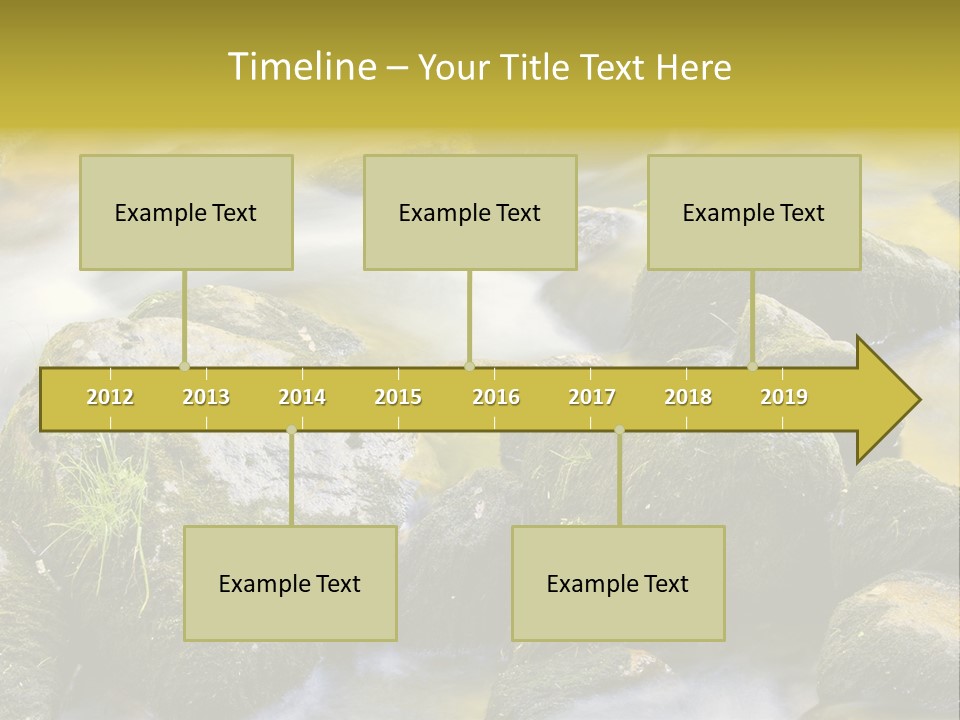 Timeline – Your Title Text Here

Example Text

Example Text

Example Text

2012 2013 2014 2015 2016 2017 2018 2019

Example Text

Example Text